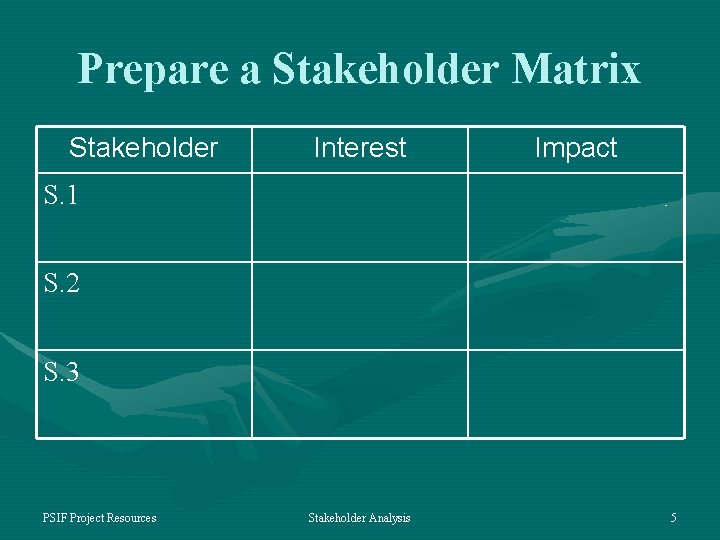 Prepare a Stakeholder Matrix

| Stakeholder | Interest | Impact |
|---|---|---|
| S.1 | | |
| S.2 | | |
| S.3 | | |

PSIF Project Resources

Stakeholder Analysis

5